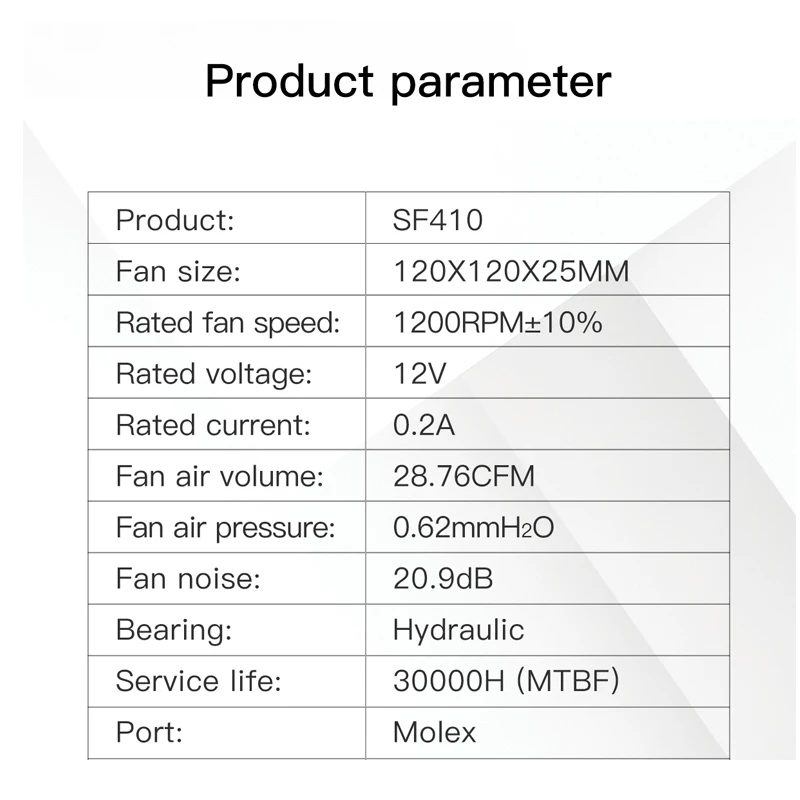 Product parameter

| Product: | SF410 |
|---|---|
| Fan size: | 120X120X25MM |
| Rated fan speed: | 1200RPM±10% |
| Rated voltage: | 12V |
| Rated current: | 0.2A |
| Fan air volume: | 28.76CFM |
| Fan air pressure: | 0.62mm$H_2O$ |
| Fan noise: | 20.9dB |
| Bearing: | Hydraulic |
| Service life: | 30000H (MTBF) |
| Port: | Molex |